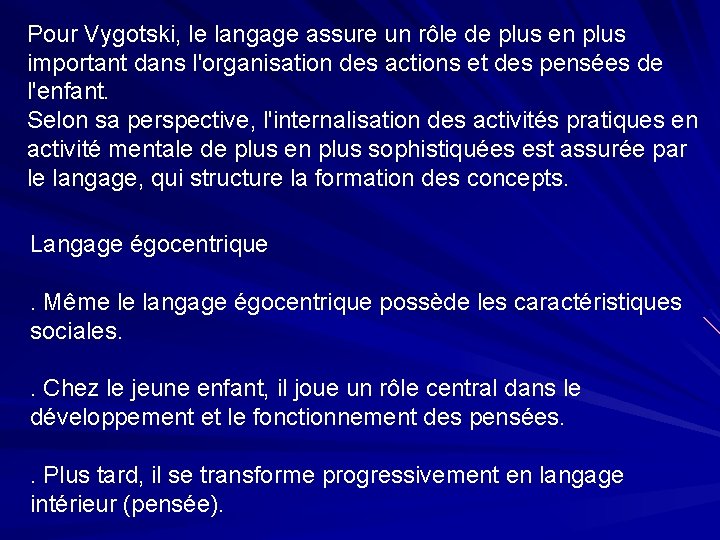 Pour Vygotski, le langage assure un rôle de plus en plus important dans l'organisation des actions et des pensées de l'enfant.
Selon sa perspective, l'internalisation des activités pratiques en activité mentale de plus en plus sophistiquées est assurée par le langage, qui structure la formation des concepts.

Langage égocentrique

. Même le langage égocentrique possède les caractéristiques sociales.

. Chez le jeune enfant, il joue un rôle central dans le développement et le fonctionnement des pensées.

. Plus tard, il se transforme progressivement en langage intérieur (pensée).